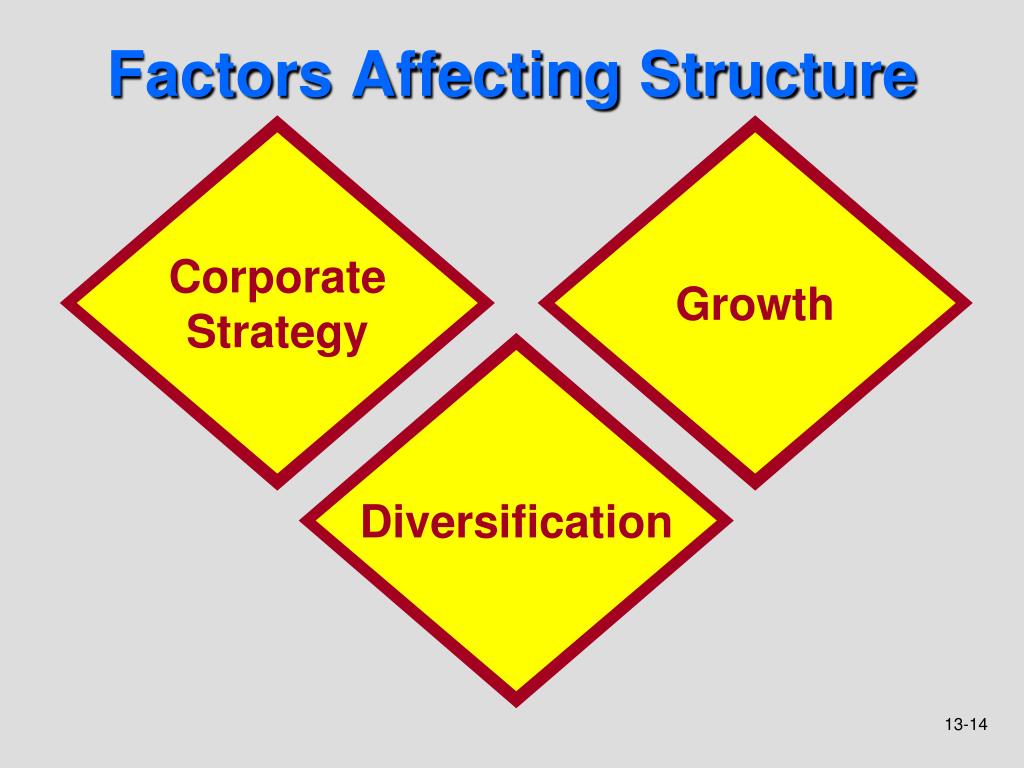 Factors Affecting Structure

Corporate Strategy

Growth

Diversification

13-14